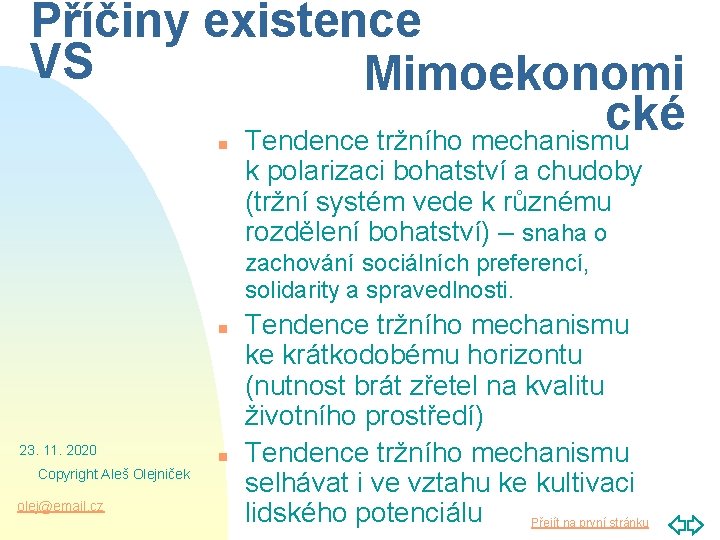 Příčiny existence VS

Mimoekonomické

Tendence tržního mechanismu k polarizaci bohatství a chudoby (tržní systém vede k různému rozdělení bohatství) – snaha o zachování sociálních preferencí, solidarity a spravedlnosti.

Tendence tržního mechanismu ke krátkodobému horizontu (nutnost brát zřetel na kvalitu životního prostředí)

Tendence tržního mechanismu selhávat i ve vztahu ke kultivaci lidského potenciálu

23. 11. 2020

Copyright Aleš Olejniček

olej@email.cz

Přejít na první stránku